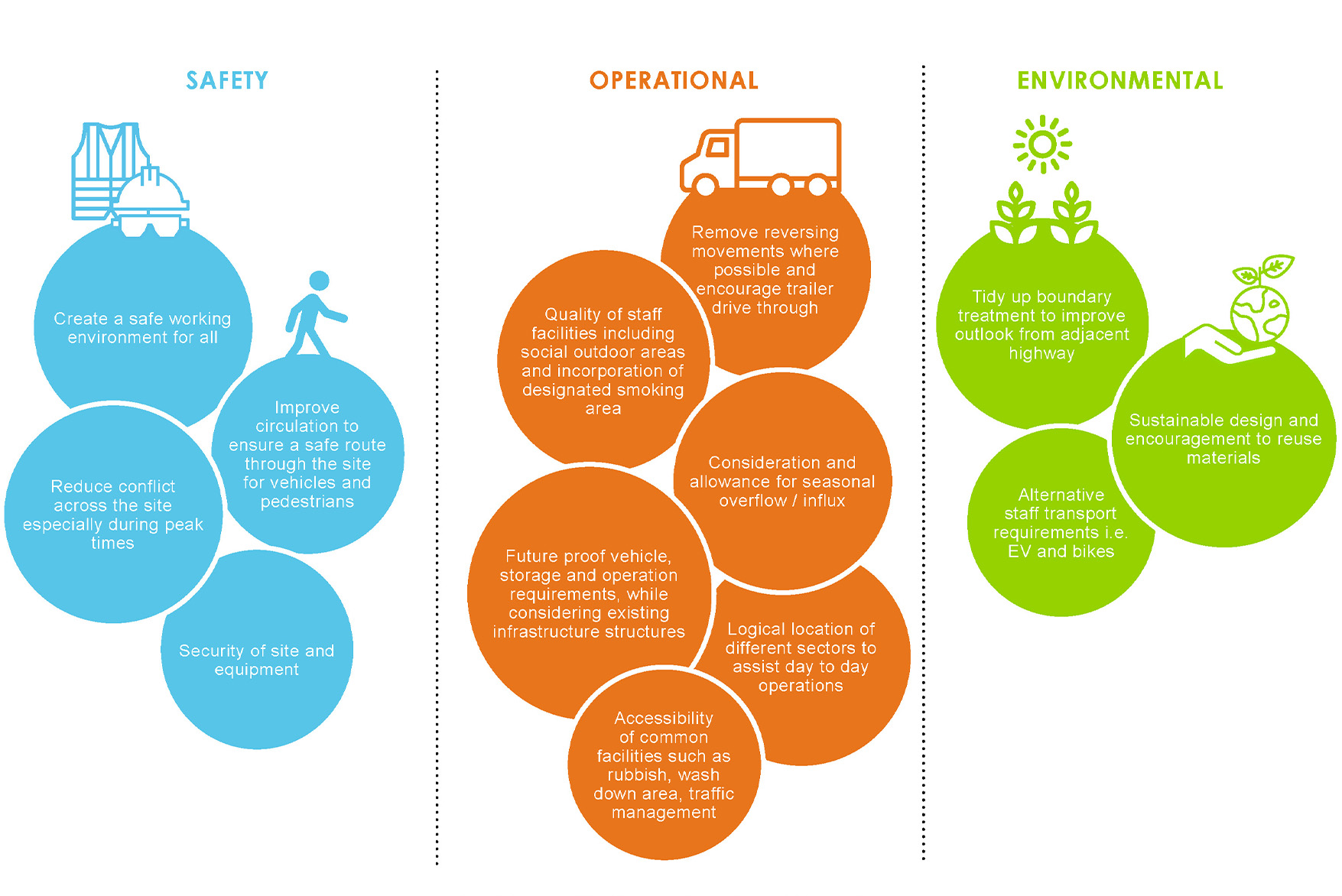 SAFETY

Create a safe working environment for all

Improve circulation to ensure a safe route through the site for vehicles and pedestrians

Reduce conflict across the site especially during peak times

Security of site and equipment

OPERATIONAL

Remove reversing movements where possible and encourage trailer drive through

Quality of staff facilities including social outdoor areas and incorporation of designated smoking area

Consideration and allowance for seasonal overflow / influx

Future proof vehicle, storage and operation requirements, while considering existing infrastructure structures

Logical location of different sectors to assist day to day operations

Accessibility of common facilities such as rubbish, wash down area, traffic management

ENVIRONMENTAL

Tidy up boundary treatment to improve outlook from adjacent highway

Sustainable design and encouragement to reuse materials

Alternative staff transport requirements i.e. EV and bikes